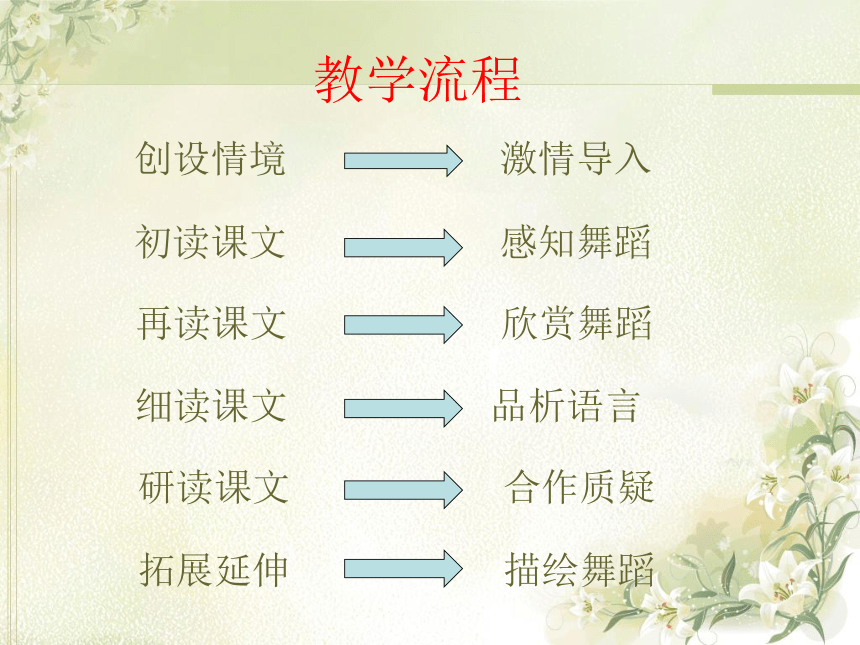 教学流程

创设情境 激情导入

初读课文 感知舞蹈

再读课文 欣赏舞蹈

细读课文 品析语言

研读课文 合作质疑

拓展延伸 描绘舞蹈